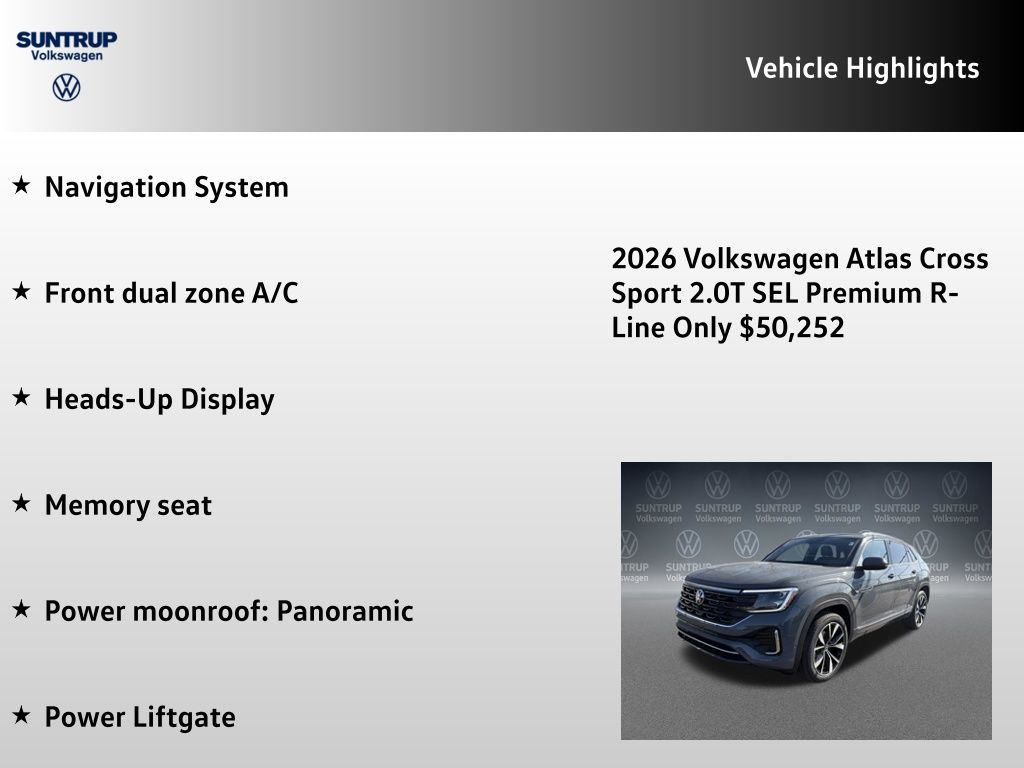 SUNTRUP
Volkswagen

Vehicle Highlights

★ Navigation System

★ Front dual zone A/C

★ Heads-Up Display

★ Memory seat

★ Power moonroof: Panoramic

★ Power Liftgate

2026 Volkswagen Atlas Cross Sport 2.0T SEL Premium R-Line Only $50,252

SUNTRUP Volkswagen SUNTRUP Volkswagen SUNTRUP Volkswagen SUNTRUP Volkswagen SUNTRUP Volkswagen SUNTRUP Volkswagen